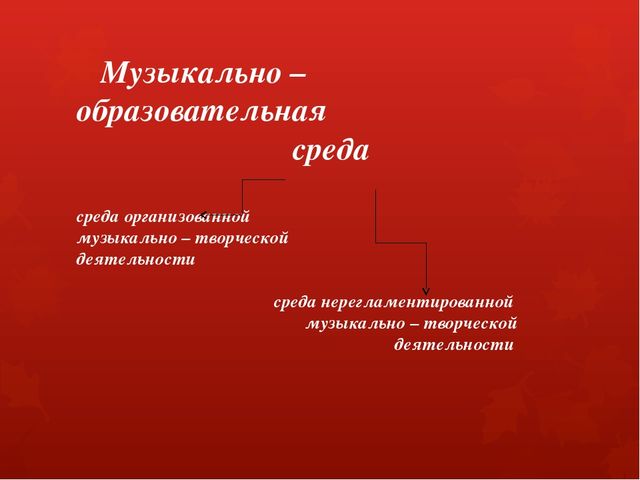 Музыкально – образовательная среда

среда организованной музыкально – творческой деятельности

среда нерегламентированной музыкально – творческой деятельности